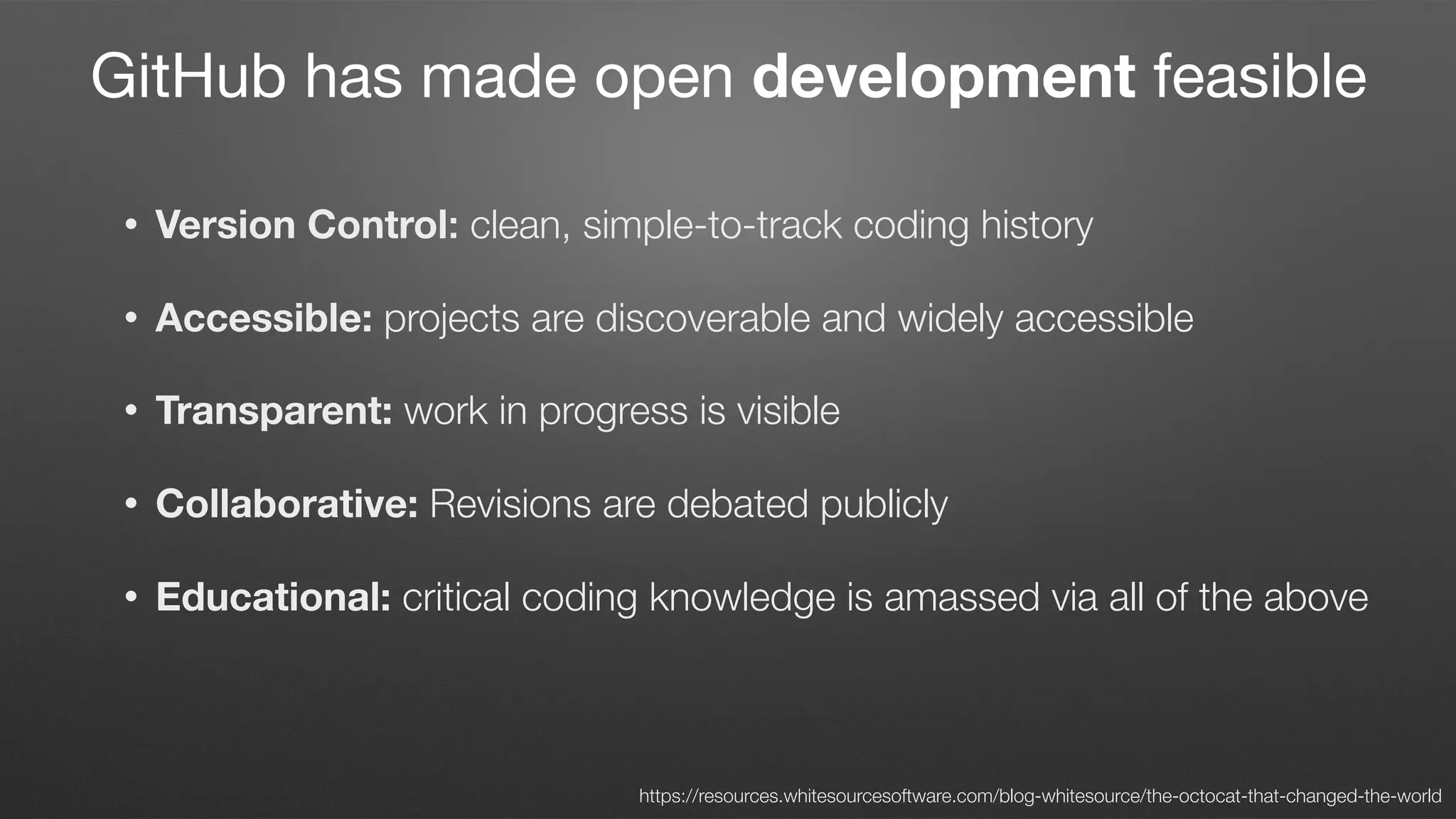 GitHub has made open development feasible

• Version Control: clean, simple-to-track coding history

• Accessible: projects are discoverable and widely accessible

• Transparent: work in progress is visible

• Collaborative: Revisions are debated publicly

• Educational: critical coding knowledge is amassed via all of the above

https://resources.whitesourcesoftware.com/blog-whitesource/the-octocat-that-changed-the-world